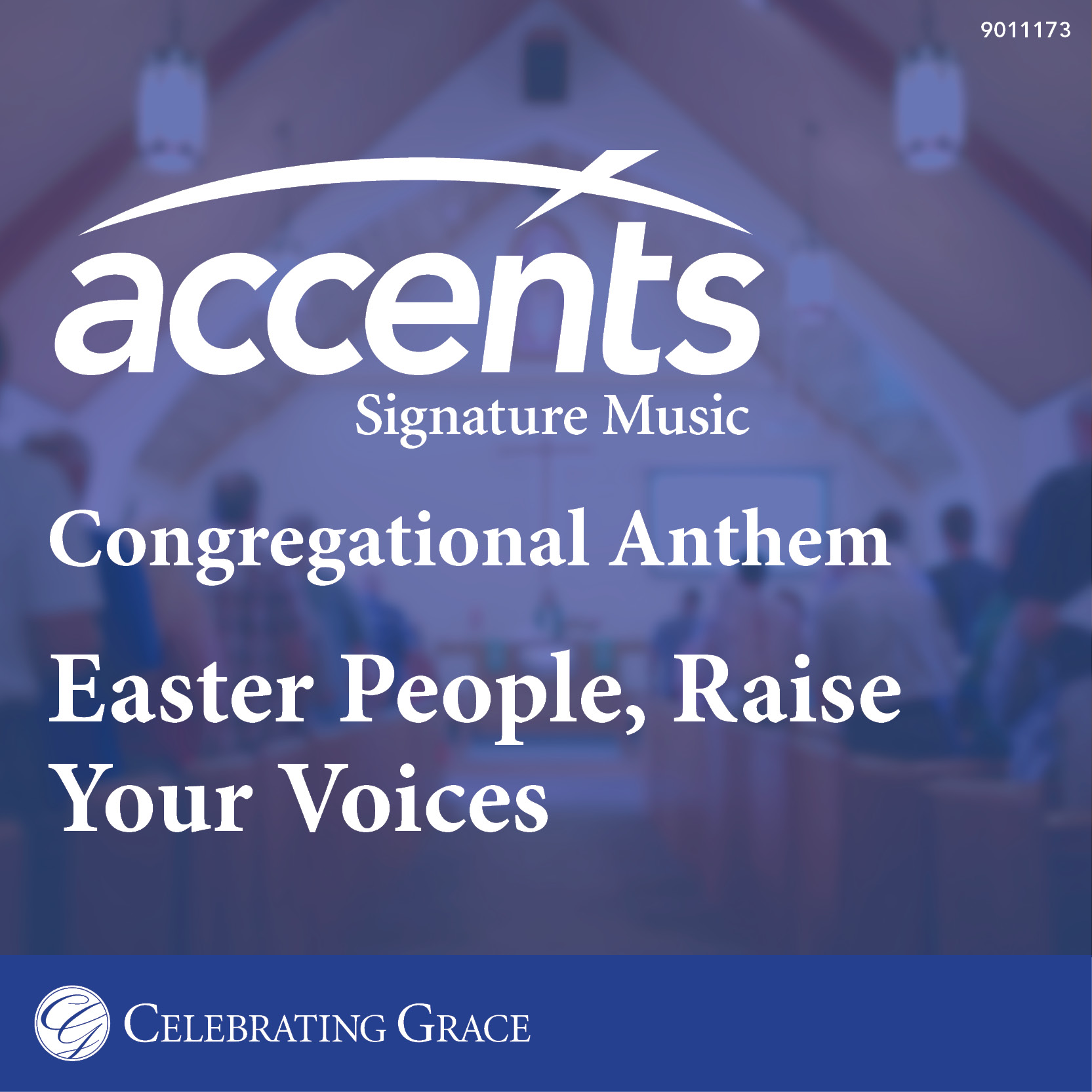 9011173

accents
Signature Music

Congregational Anthem

Easter People, Raise Your Voices

CG

CELEBRATING GRACE